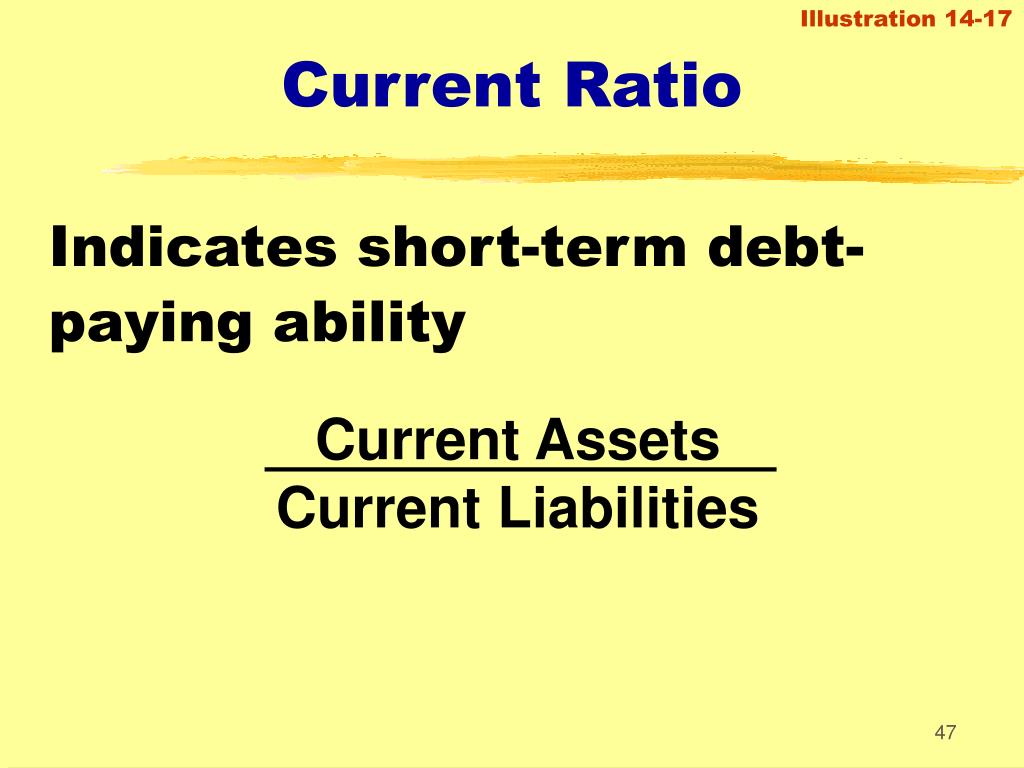 Illustration 14-17

Current Ratio

Indicates short-term debt-paying ability

$\frac{\text{Current Assets}}{\text{Current Liabilities}}$

47